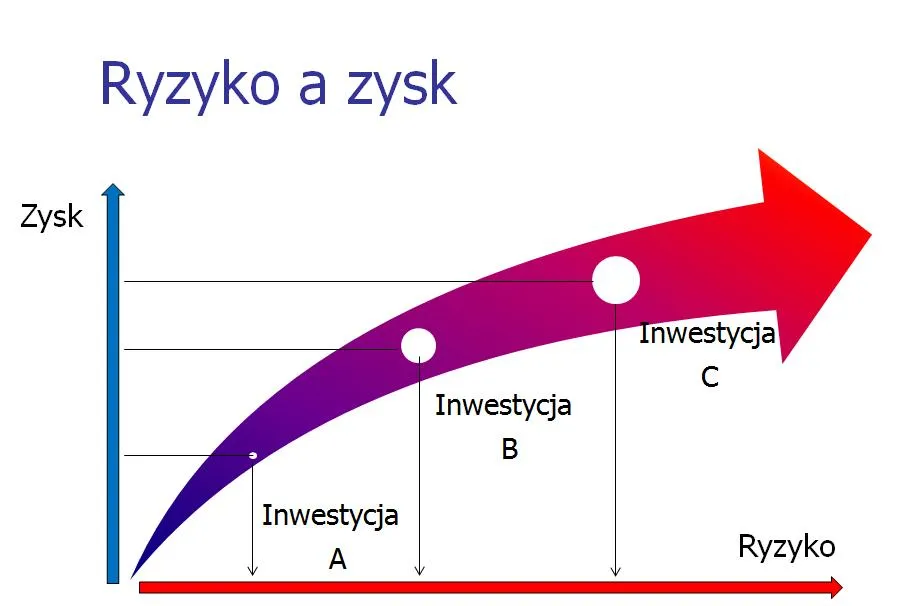 Ryzyko a zysk

Zysk

Inwestycja C

Inwestycja B

Inwestycja A

Ryzyko